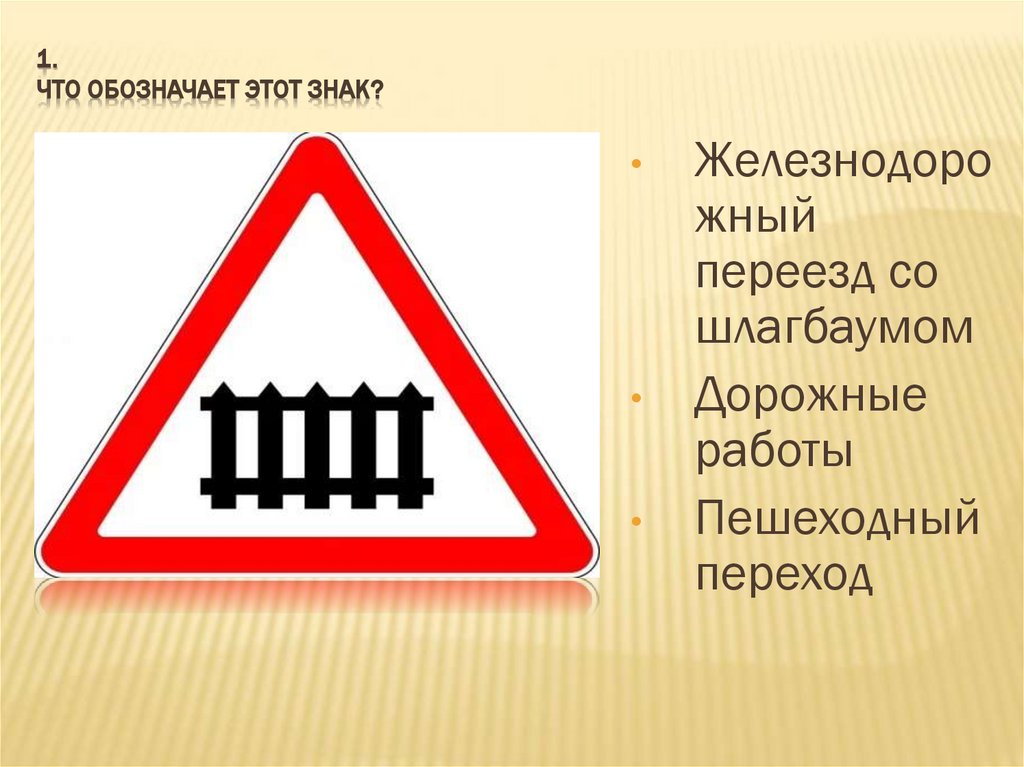 1.
ЧТО ОБОЗНАЧАЕТ ЭТОТ ЗНАК?

• Железнодорожный переезд со шлагбаумом
• Дорожные работы
• Пешеходный переход